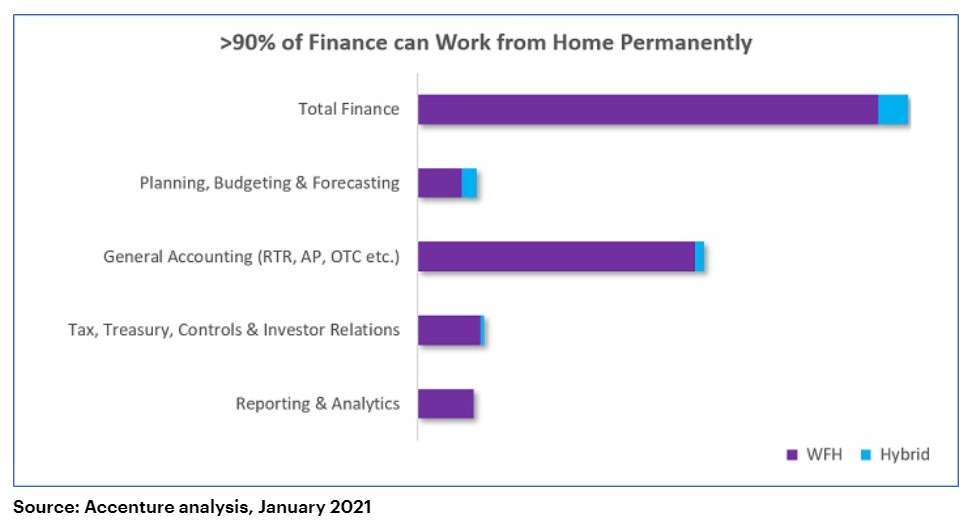 >90% of Finance can Work from Home Permanently

Total Finance

Planning, Budgeting & Forecasting

General Accounting (RTR, AP, OTC etc.)

Tax, Treasury, Controls & Investor Relations

Reporting & Analytics

WFH
Hybrid

Source: Accenture analysis, January 2021